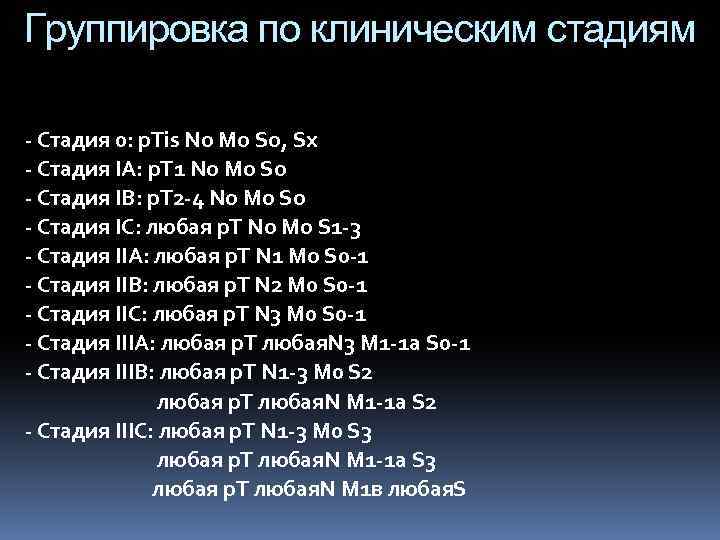 Группировка по клиническим стадиям

- Стадия 0: pTis N0 M0 S0, Sx
- Стадия IA: pT1 N0 M0 S0
- Стадия IB: pT2-4 N0 M0 S0
- Стадия IC: любая pT N0 M0 S1-3
- Стадия IIA: любая pT N1 M0 S0-1
- Стадия IIB: любая pT N2 M0 S0-1
- Стадия IIC: любая pT N3 M0 S0-1
- Стадия IIIA: любая pT любаяN3 M1-1a S0-1
- Стадия IIIB: любая pT N1-3 M0 S2
любая pT любаяN M1-1a S2
- Стадия IIIC: любая pT N1-3 M0 S3
любая pT любаяN M1-1a S3
любая pT любаяN M1в любаяS